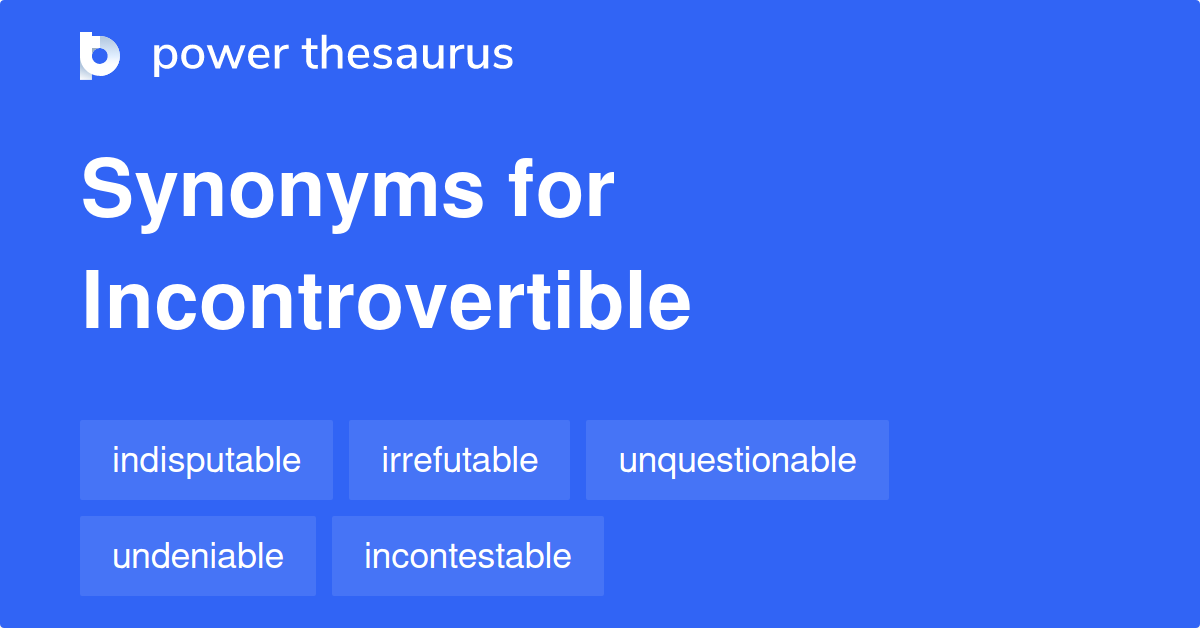 power thesaurus

Synonyms for Incontrovertible

indisputable
irrefutable
unquestionable
undeniable
incontestable